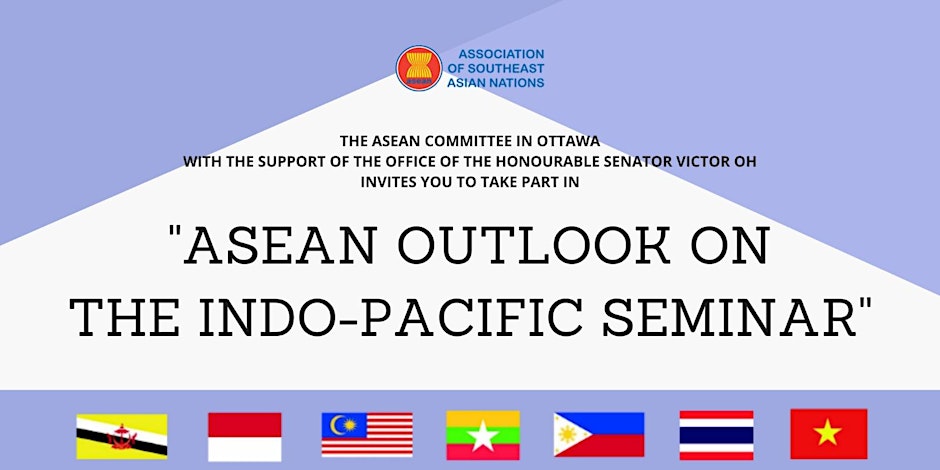 ASSOCIATION OF SOUTHEAST ASIAN NATIONS

THE ASEAN COMMITTEE IN OTTAWA
WITH THE SUPPORT OF THE OFFICE OF THE HONOURABLE SENATOR VICTOR OH
INVITES YOU TO TAKE PART IN

"ASEAN OUTLOOK ON THE INDO-PACIFIC SEMINAR"